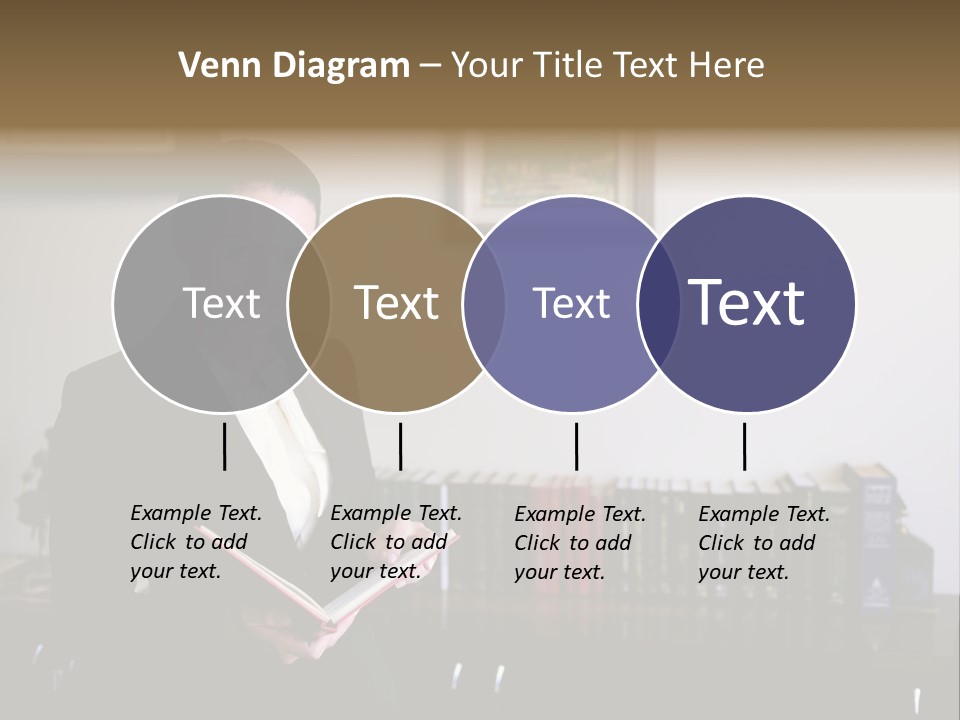 Venn Diagram – Your Title Text Here

Text

Text

Text

Text

Example Text. Click to add your text.

Example Text. Click to add your text.

Example Text. Click to add your text.

Example Text. Click to add your text.